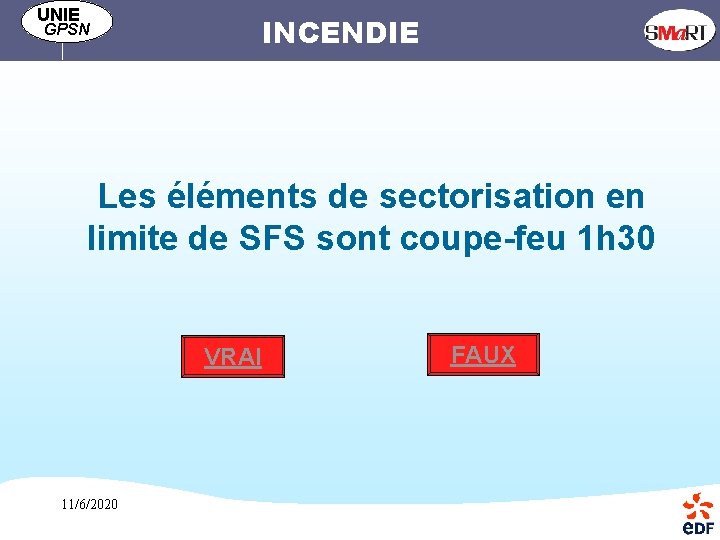 UNIE
GPSN

INCENDIE

SMaRT

Les éléments de sectorisation en limite de SFS sont coupe-feu 1h30

VRAI

FAUX

11/6/2020

eDF